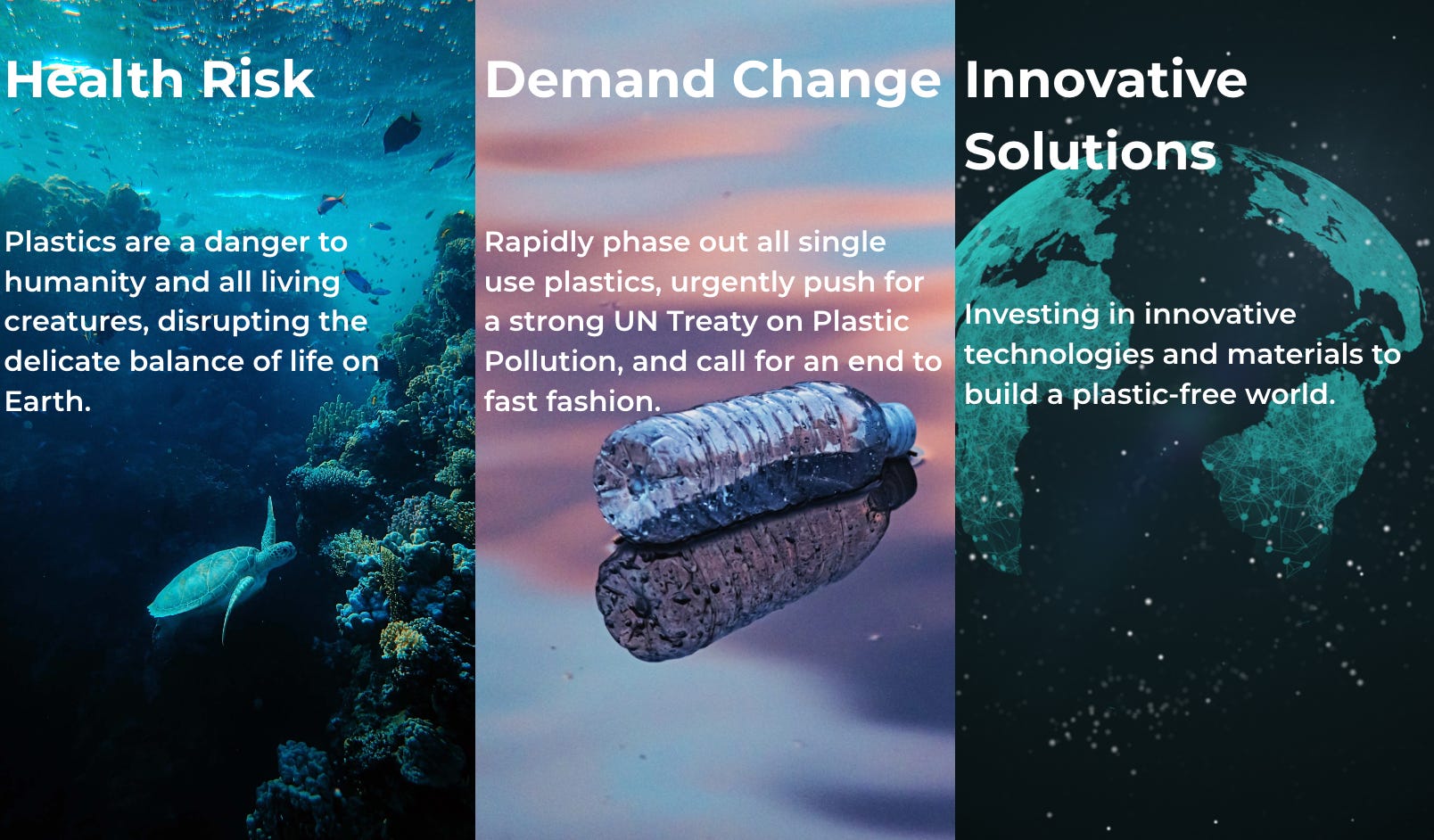 Health Risk

Plastics are a danger to humanity and all living creatures, disrupting the delicate balance of life on Earth.

Demand Change

Rapidly phase out all single use plastics, urgently push for a strong UN Treaty on Plastic Pollution, and call for an end to fast fashion.

Innovative Solutions

Investing in innovative technologies and materials to build a plastic-free world.